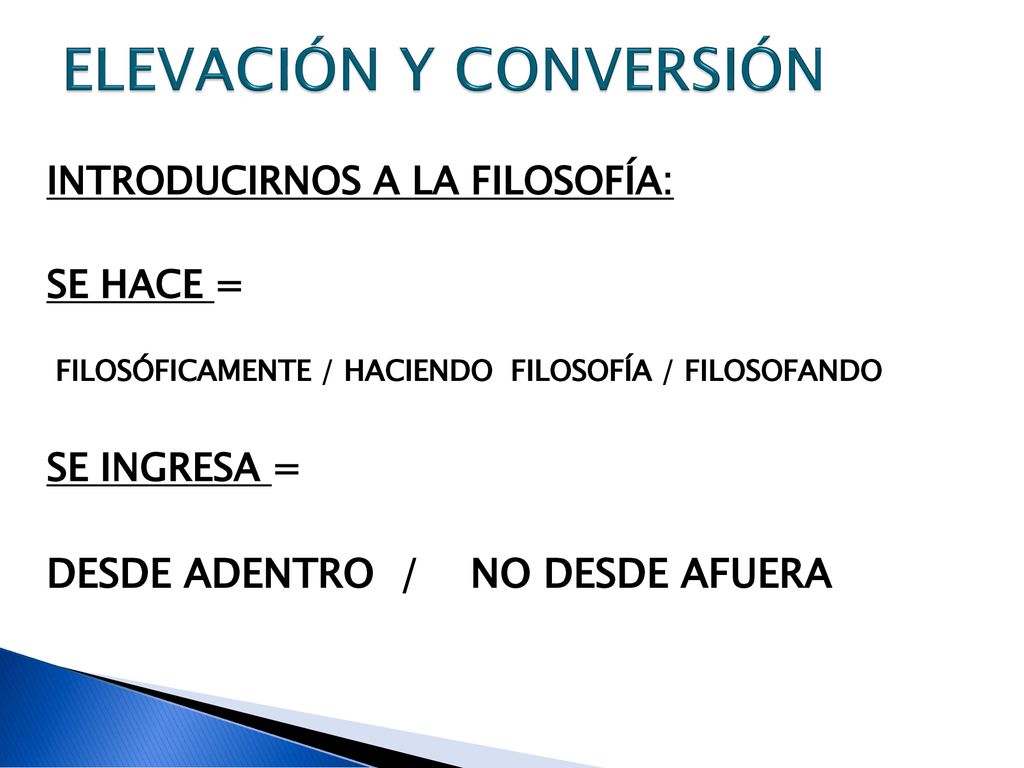 ELEVACIÓN Y CONVERSIÓN

INTRODUCIRNOS A LA FILOSOFÍA:

SE HACE =

FILOSÓFICAMENTE / HACIENDO FILOSOFÍA / FILOSOFANDO

SE INGRESA =

DESDE ADENTRO / NO DESDE AFUERA